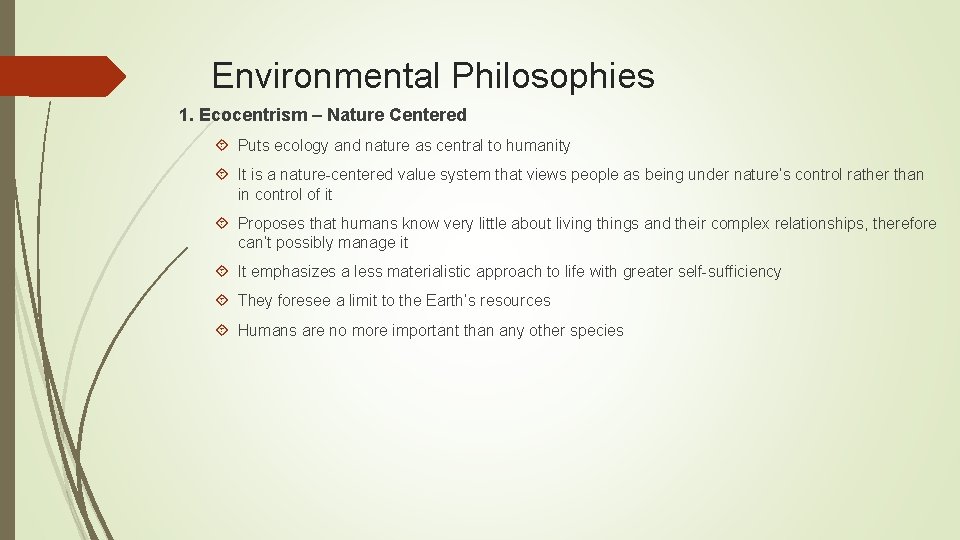 Environmental Philosophies

1. Ecocentrism – Nature Centered

Puts ecology and nature as central to humanity

It is a nature-centered value system that views people as being under nature's control rather than in control of it

Proposes that humans know very little about living things and their complex relationships, therefore can't possibly manage it

It emphasizes a less materialistic approach to life with greater self-sufficiency

They foresee a limit to the Earth's resources

Humans are no more important than any other species